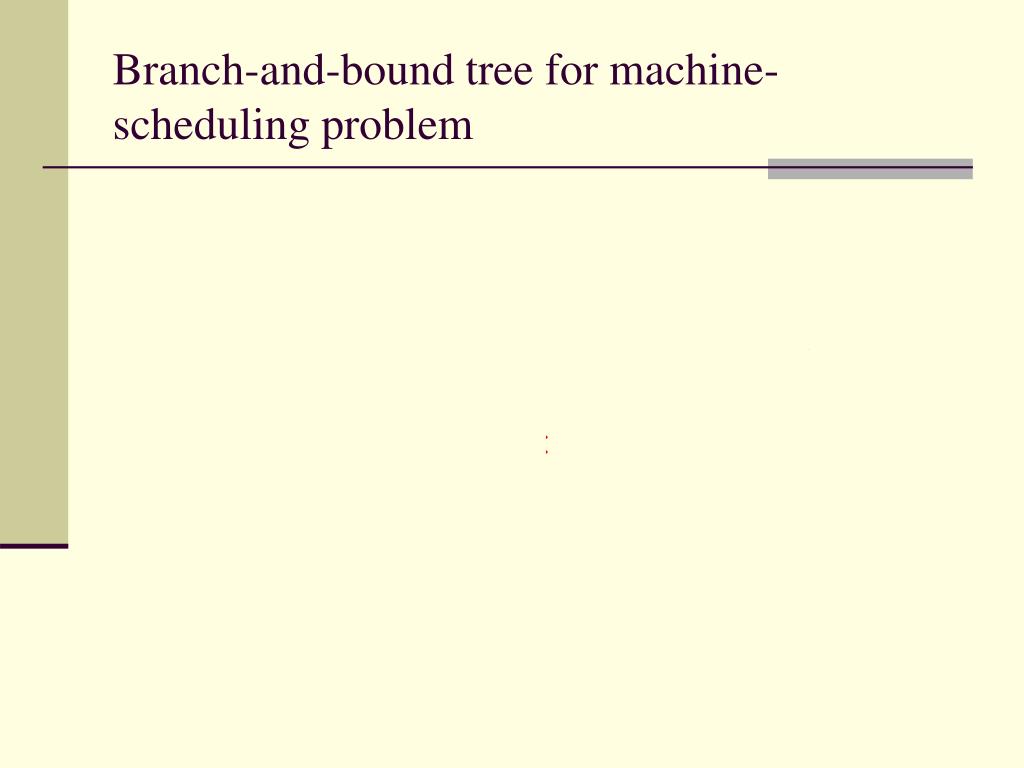 Branch-and-bound tree for machine-scheduling problem